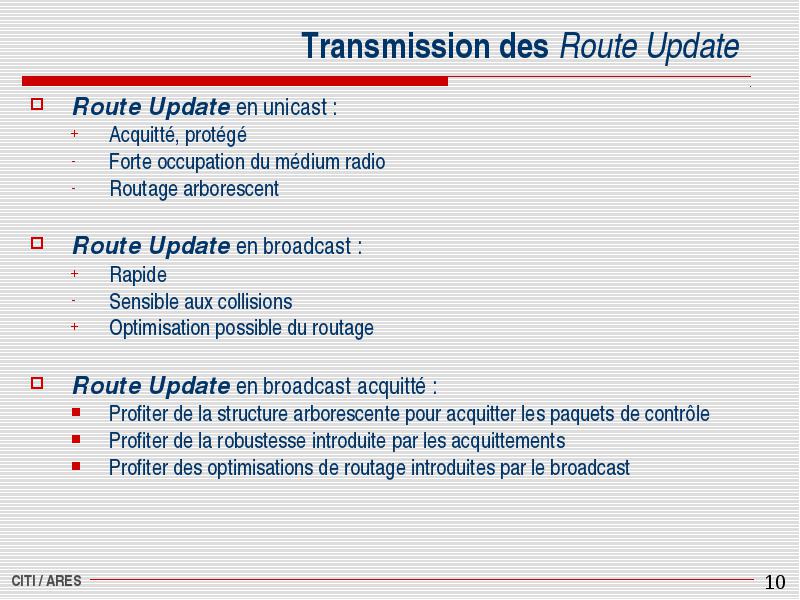 Transmission des Route Update

Route Update en unicast :
+ Acquitté, protégé
- Forte occupation du médium radio
- Routage arborescent

Route Update en broadcast :
+ Rapide
- Sensible aux collisions
+ Optimisation possible du routage

Route Update en broadcast acquitté :
Profiter de la structure arborescente pour acquitter les paquets de contrôle
Profiter de la robustesse introduite par les acquittements
Profiter des optimisations de routage introduites par le broadcast

CITI / ARES
10